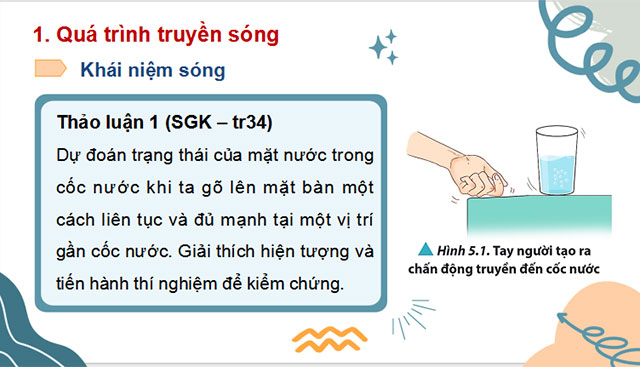 1. Quá trình truyền sóng

Khái niệm sóng

Thảo luận 1 (SGK – tr34)

Dự đoán trạng thái của mặt nước trong cốc nước khi ta gõ lên mặt bàn một cách liên tục và đủ mạnh tại một vị trí gần cốc nước. Giải thích hiện tượng và tiến hành thí nghiệm để kiểm chứng.

Hình 5.1. Tay người tạo ra chấn động truyền đến cốc nước